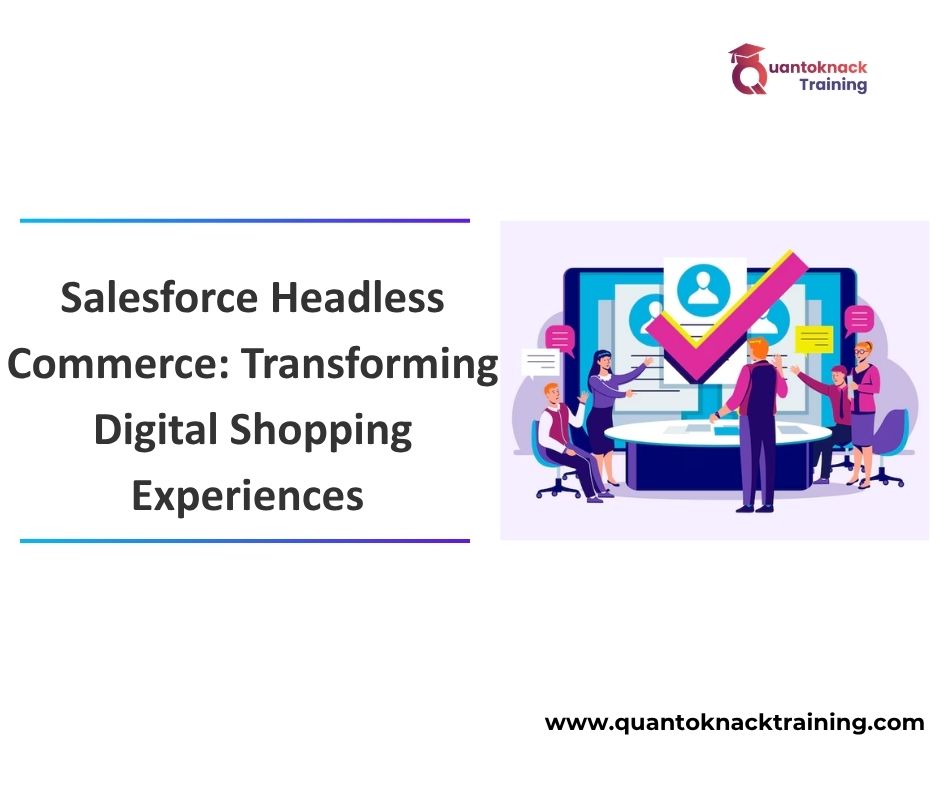 Quantoknack Training

Salesforce Headless Commerce: Transforming Digital Shopping Experiences

www.quantoknacktraining.com